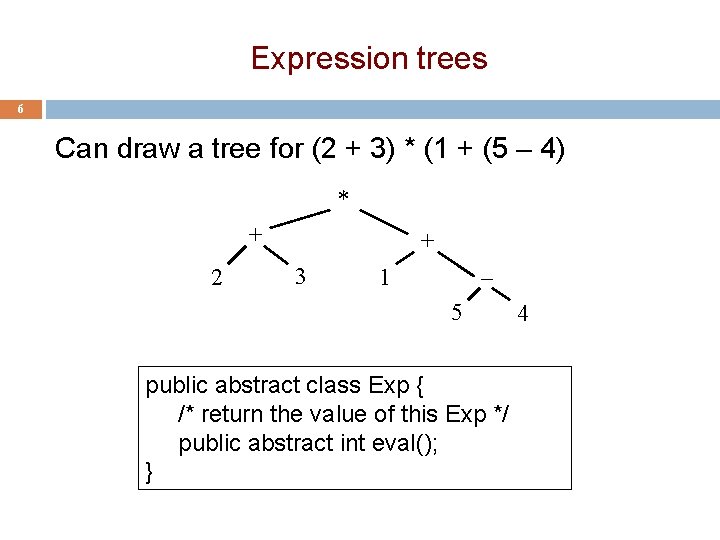 Expression trees

6

Can draw a tree for (2 + 3) * (1 + (5 – 4)

*
+
+
2
3
1
–
5
4

public abstract class Exp {
/* return the value of this Exp */
public abstract int eval();
}